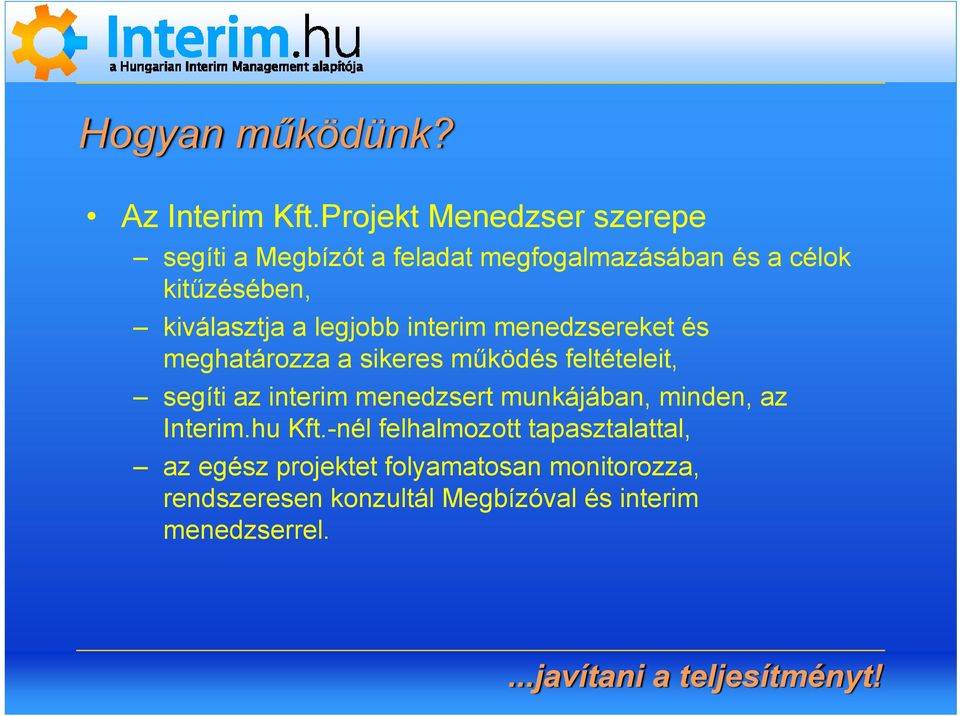 Interim.hu
a Hungarian Interim Management alapítója

Hogyan működünk?

• Az Interim Kft.Projekt Menedzser szerepe
– segíti a Megbízót a feladat megfogalmazásában és a célok kitűzésében,
– kiválasztja a legjobb interim menedzsereket és meghatározza a sikeres működés feltételeit,
– segíti az interim menedzsert munkájában, minden, az Interim.hu Kft.-nél felhalmozott tapasztalattal,
– az egész projektet folyamatosan monitorozza, rendszeresen konzultál Megbízóval és interim menedzserrel.

...javítani a teljesítményt!